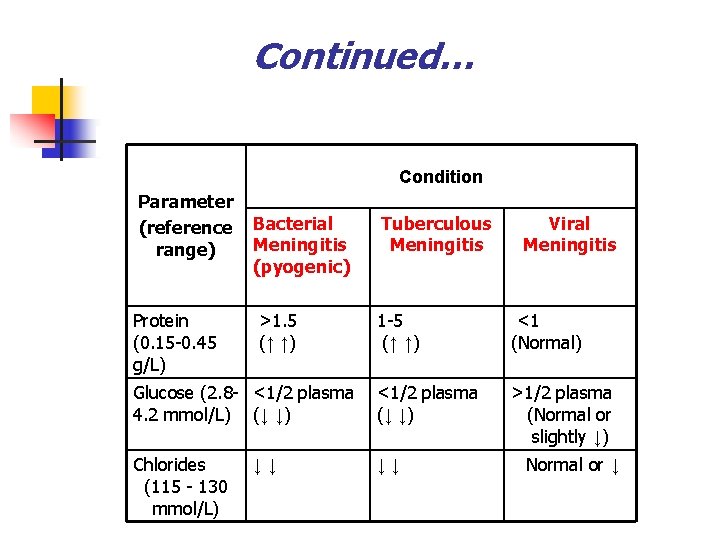 Continued…

| Parameter (reference range) | Condition | | |
|---|---|---|---|
| | Bacterial Meningitis (pyogenic) | Tuberculous Meningitis | Viral Meningitis |
| Protein (0.15-0.45 g/L) | >1.5 (↑ ↑) | 1-5 (↑ ↑) | <1 (Normal) |
| Glucose (2.8-4.2 mmol/L) | <1/2 plasma (↓ ↓) | <1/2 plasma (↓ ↓) | >1/2 plasma (Normal or slightly ↓) |
| Chlorides (115 - 130 mmol/L) | ↓ ↓ | ↓ ↓ | Normal or ↓ |